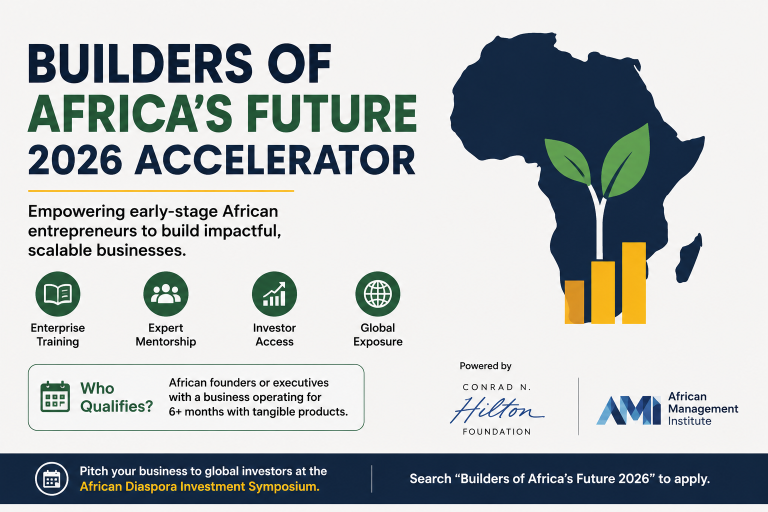 BUILDERS OF
AFRICA'S FUTURE
2026 ACCELERATOR

Empowering early-stage African entrepreneurs to build impactful, scalable businesses.

Enterprise Training

Expert Mentorship

Investor Access

Global Exposure

Who Qualifies?

African founders or executives with a business operating for 6+ months with tangible products.

Powered by

CONRAD N. Hilton FOUNDATION

AMI African Management Institute

Pitch your business to global investors at the African Diaspora Investment Symposium.

Search "Builders of Africa's Future 2026" to apply.